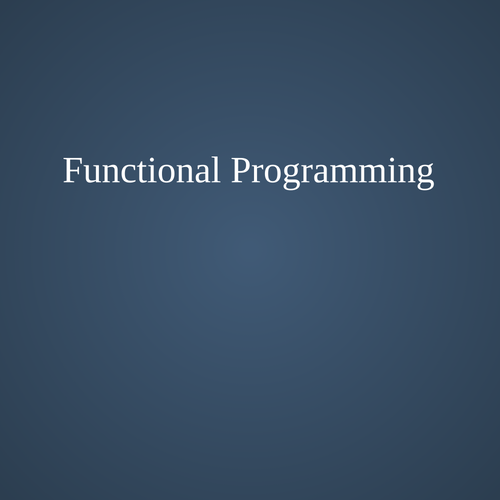 Functional Programming